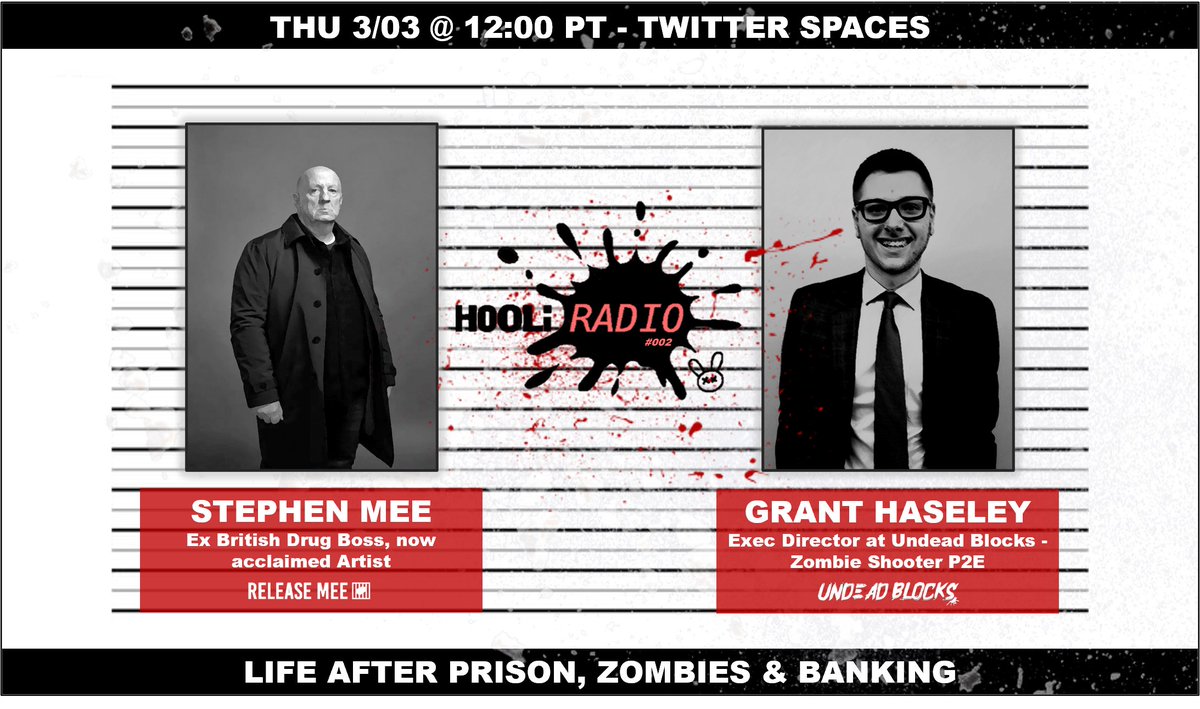 THU 3/03 @ 12:00 PT - TWITTER SPACES

HOOLi RADIO
#002

STEPHEN MEE
Ex British Drug Boss, now acclaimed Artist
RELEASE MEE

GRANT HASELEY
Exec Director at Undead Blocks - Zombie Shooter P2E
UNDEAD BLOCKS

LIFE AFTER PRISON, ZOMBIES & BANKING